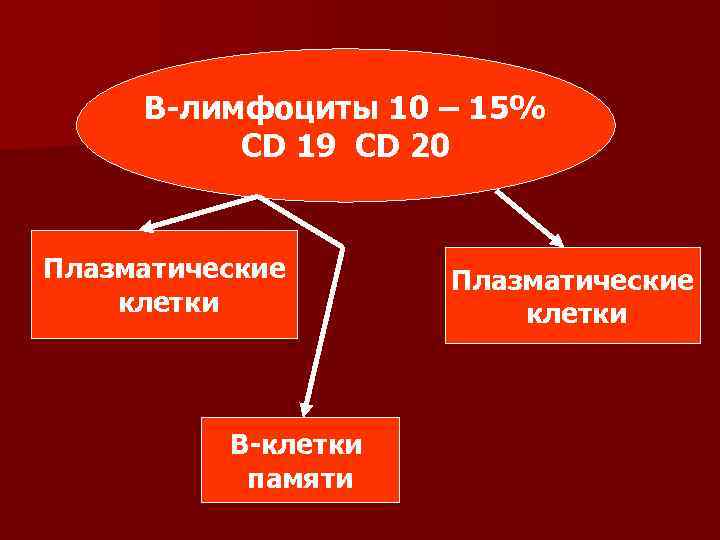 В-лимфоциты 10 – 15%
CD 19 CD 20

Плазматические клетки

Плазматические клетки

В-клетки памяти